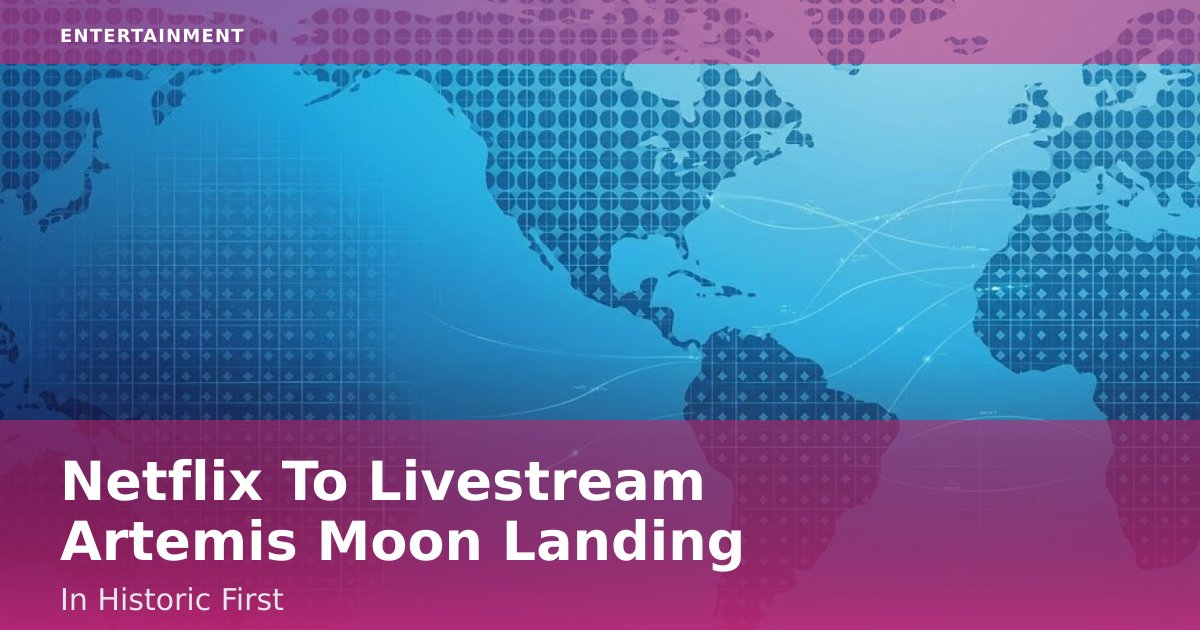 ENTERTAINMENT

Netflix To Livestream Artemis Moon Landing

In Historic First